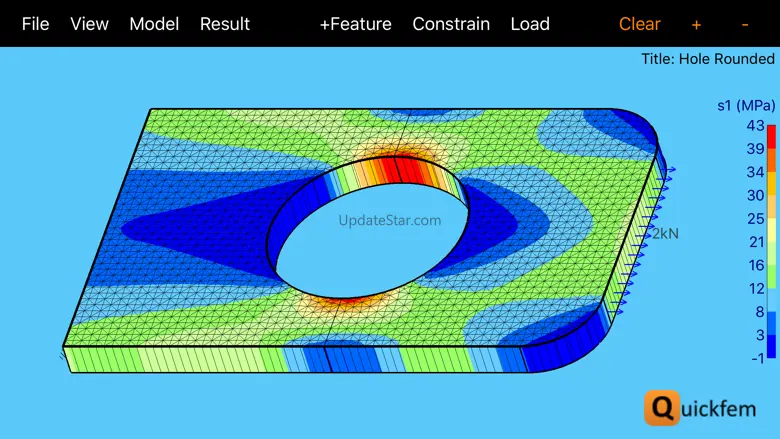 File View Model Result +Feature Constrain Load Clear + -

Title: Hole Rounded

s1 (MPa)
43
39
34
30
25
21
16
12
8
3
-1

UpdateStar.com

2kN

Quickfem